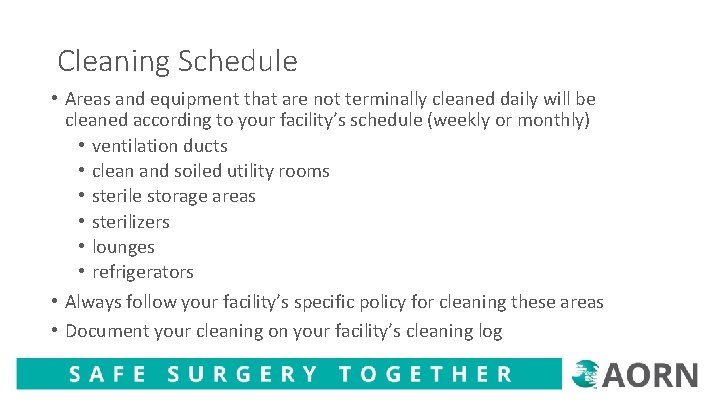 Cleaning Schedule

• Areas and equipment that are not terminally cleaned daily will be cleaned according to your facility's schedule (weekly or monthly)
  • ventilation ducts
  • clean and soiled utility rooms
  • sterile storage areas
  • sterilizers
  • lounges
  • refrigerators
• Always follow your facility's specific policy for cleaning these areas
• Document your cleaning on your facility's cleaning log

SAFE SURGERY TOGETHER

AORN